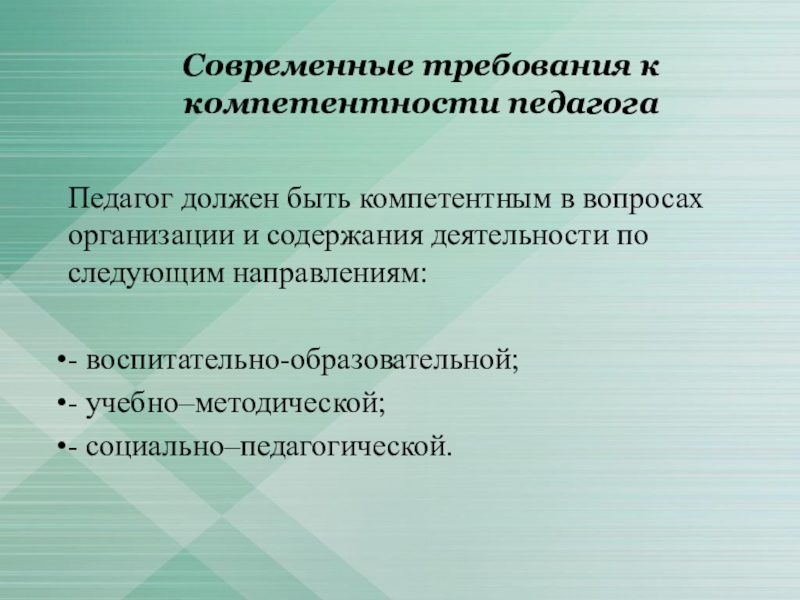 Современные требования к компетентности педагога

Педагог должен быть компетентным в вопросах организации и содержания деятельности по следующим направлениям:

•- воспитательно-образовательной;
•- учебно–методической;
•- социально–педагогической.